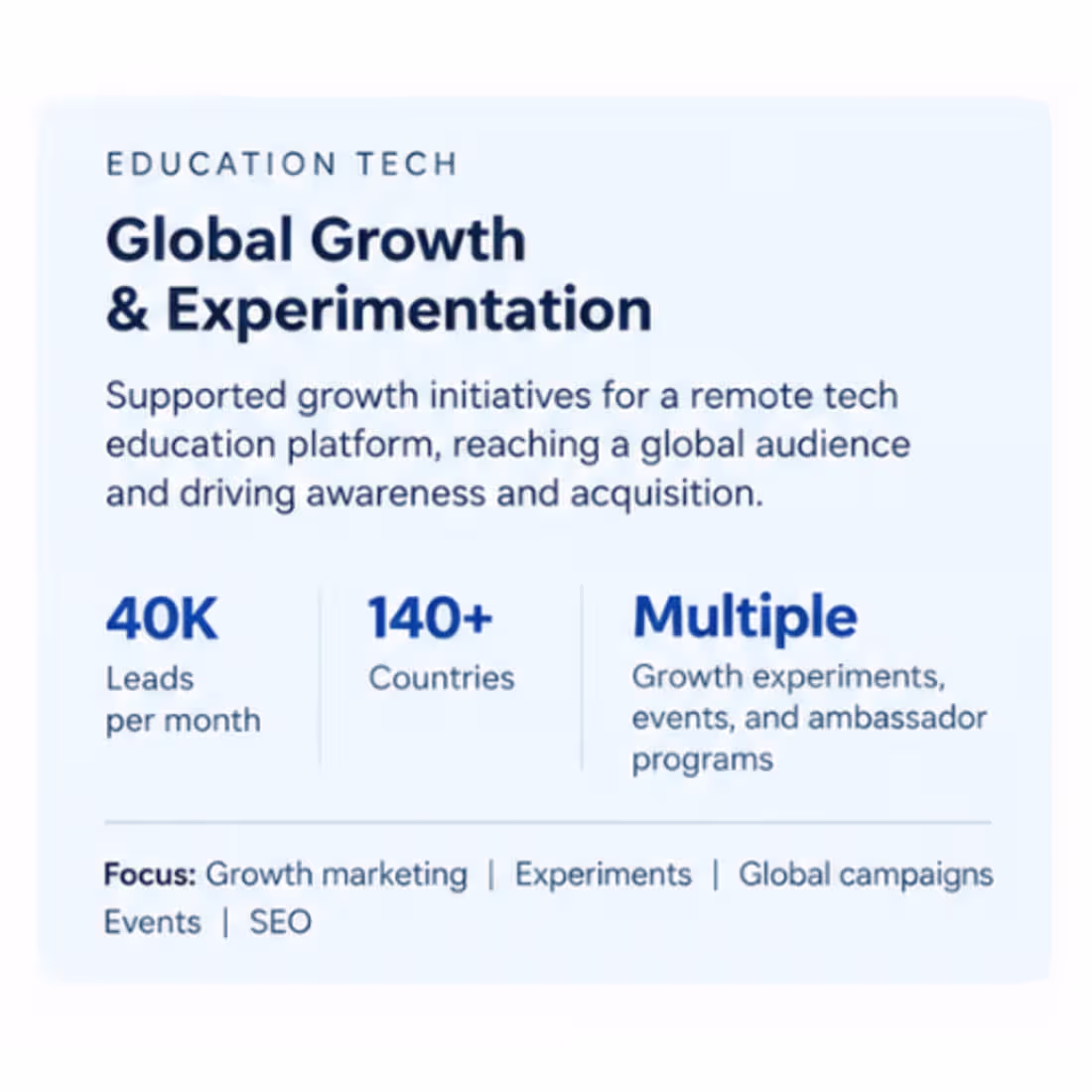 EDUCATION TECH

Global Growth & Experimentation

Supported growth initiatives for a remote tech education platform, reaching a global audience and driving awareness and acquisition.

40K
Leads per month

140+
Countries

Multiple
Growth experiments, events, and ambassador programs

Focus: Growth marketing | Experiments | Global campaigns
Events | SEO